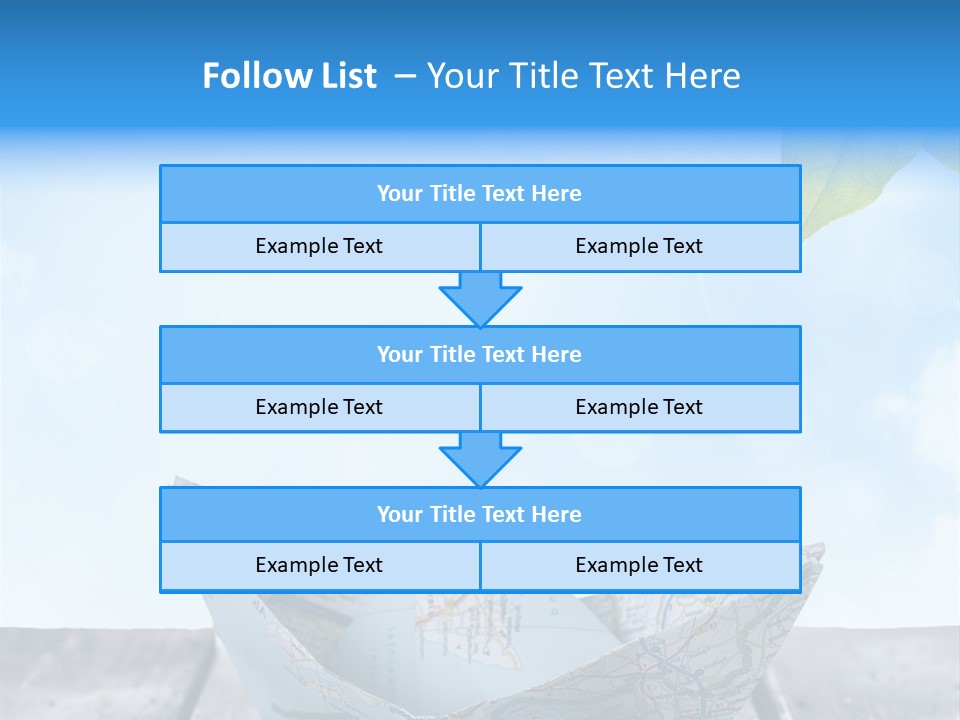 Follow List – Your Title Text Here

Your Title Text Here

Example Text

Example Text

Your Title Text Here

Example Text

Example Text

Your Title Text Here

Example Text

Example Text